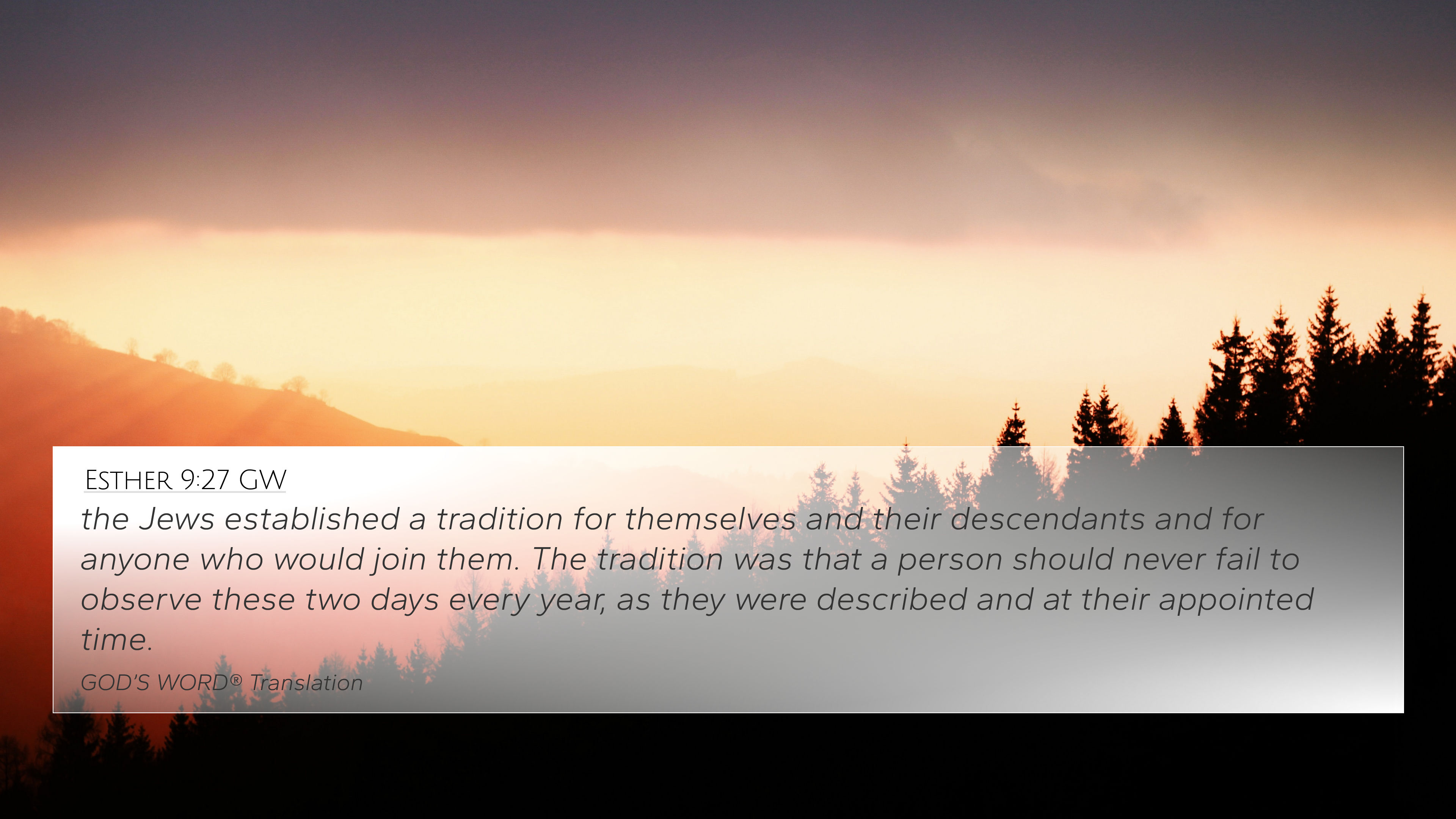 Esther 9:27 GW

the Jews established a tradition for themselves and their descendants and for anyone who would join them. The tradition was that a person should never fail to observe these two days every year, as they were described and at their appointed time.

GOD'S WORD® Translation